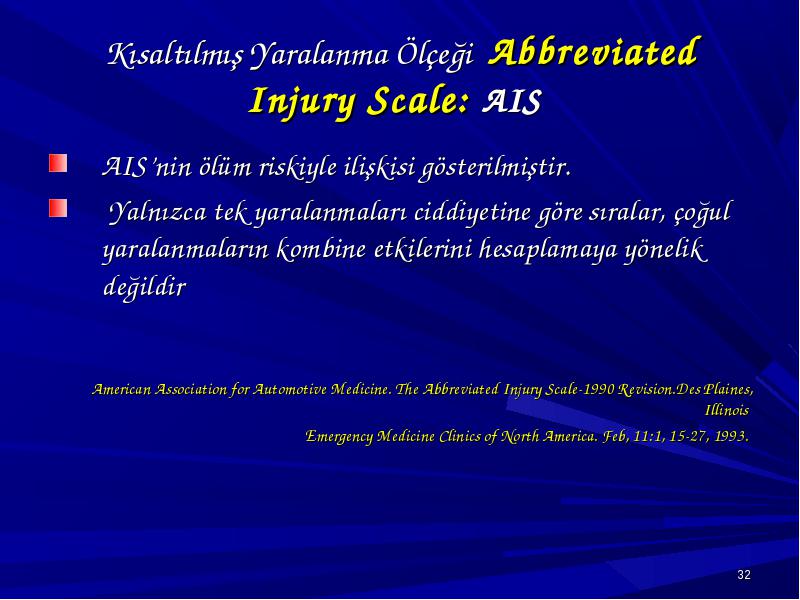 Kısaltılmış Yaralanma Ölçeği Abbreviated Injury Scale: AIS

AIS'nin ölüm riskiyle ilişkisi gösterilmiştir.

Yalnızca tek yaralanmaları ciddiyetine göre sıralar, çoğul yaralanmaların kombine etkilerini hesaplamaya yönelik değildir

American Association for Automotive Medicine. The Abbreviated Injury Scale-1990 Revision.Des Plaines, Illinois

Emergency Medicine Clinics of North America. Feb, 11:1, 15-27, 1993.

32